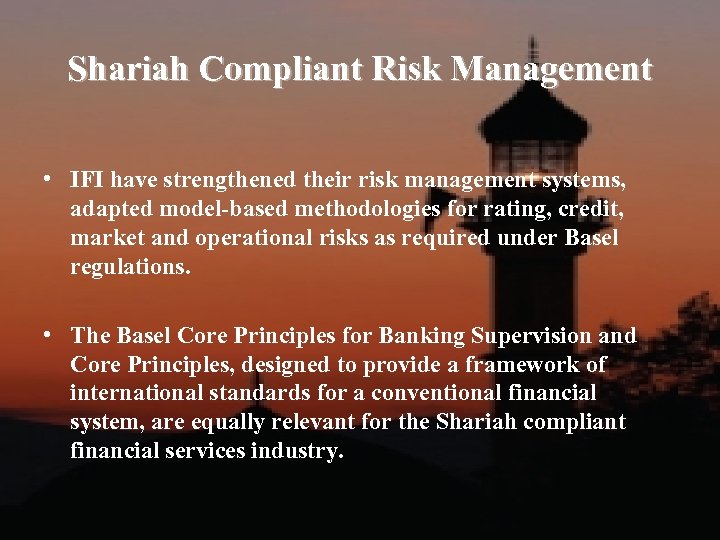 Shariah Compliant Risk Management

• IFI have strengthened their risk management systems, adapted model-based methodologies for rating, credit, market and operational risks as required under Basel regulations.

• The Basel Core Principles for Banking Supervision and Core Principles, designed to provide a framework of international standards for a conventional financial system, are equally relevant for the Shariah compliant financial services industry.